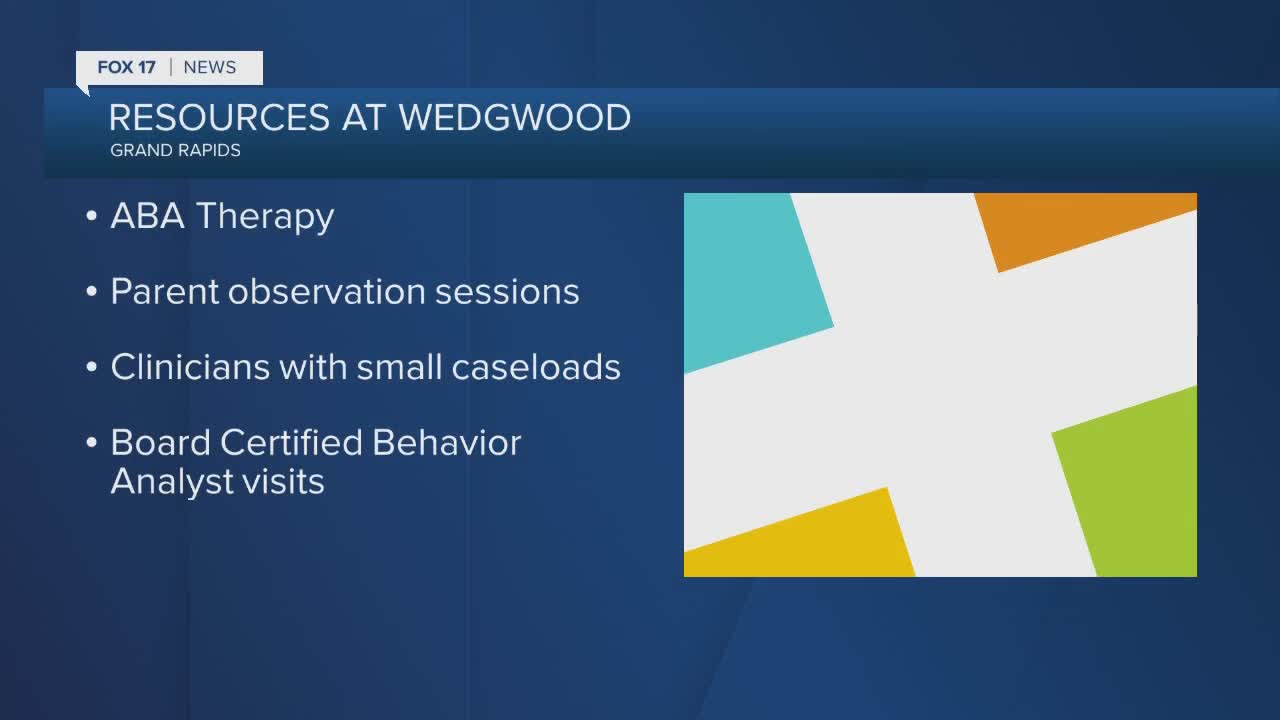 FOX 17 | NEWS

RESOURCES AT WEDGWOOD
GRAND RAPIDS

• ABA Therapy

• Parent observation sessions

• Clinicians with small caseloads

• Board Certified Behavior Analyst visits